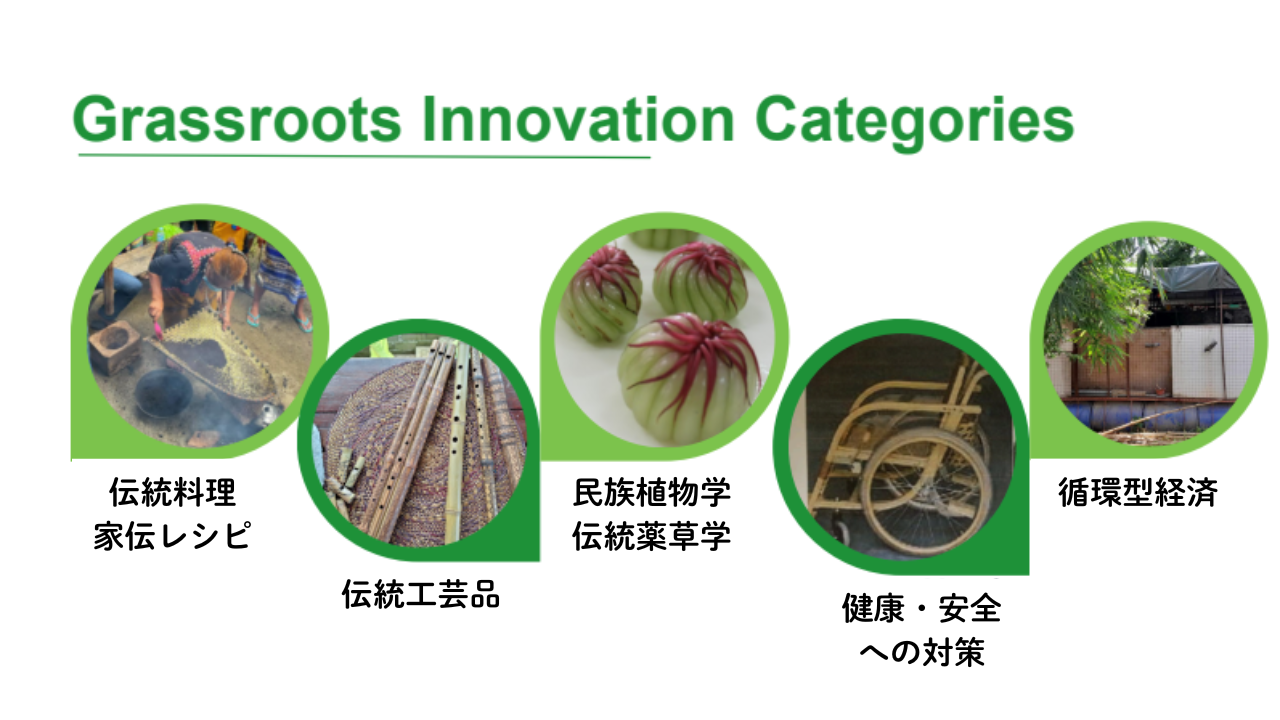 Grassroots Innovation Categories

伝統料理
家伝レシピ

伝統工芸品

民族植物学
伝統薬草学

健康・安全
への対策

循環型経済